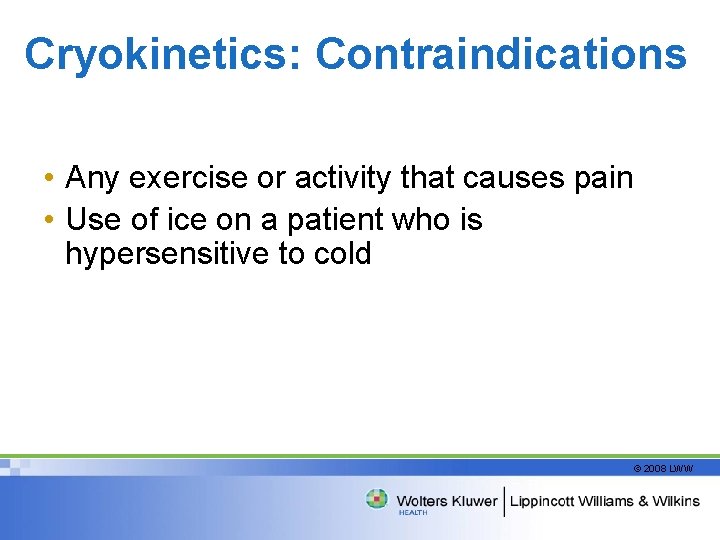 Cryokinetics: Contraindications

• Any exercise or activity that causes pain
• Use of ice on a patient who is hypersensitive to cold

© 2008 LWW

Wolters Kluwer HEALTH | Lippincott Williams & Wilkins